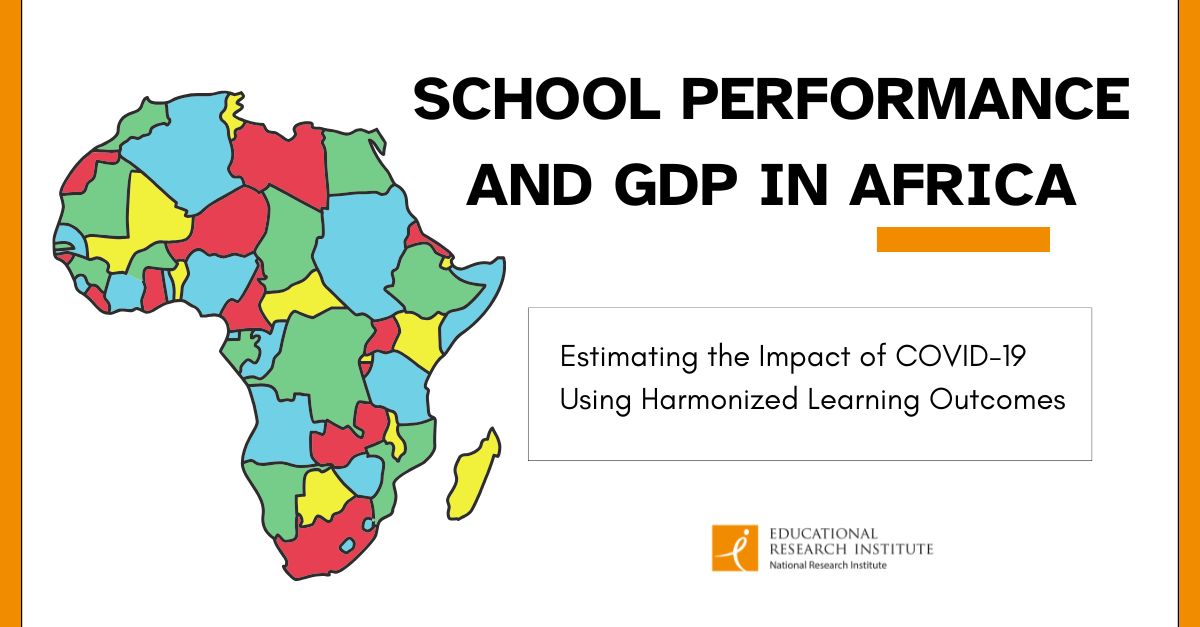 SCHOOL PERFORMANCE AND GDP IN AFRICA

Estimating the Impact of COVID-19 Using Harmonized Learning Outcomes

EDUCATIONAL RESEARCH INSTITUTE
National Research Institute